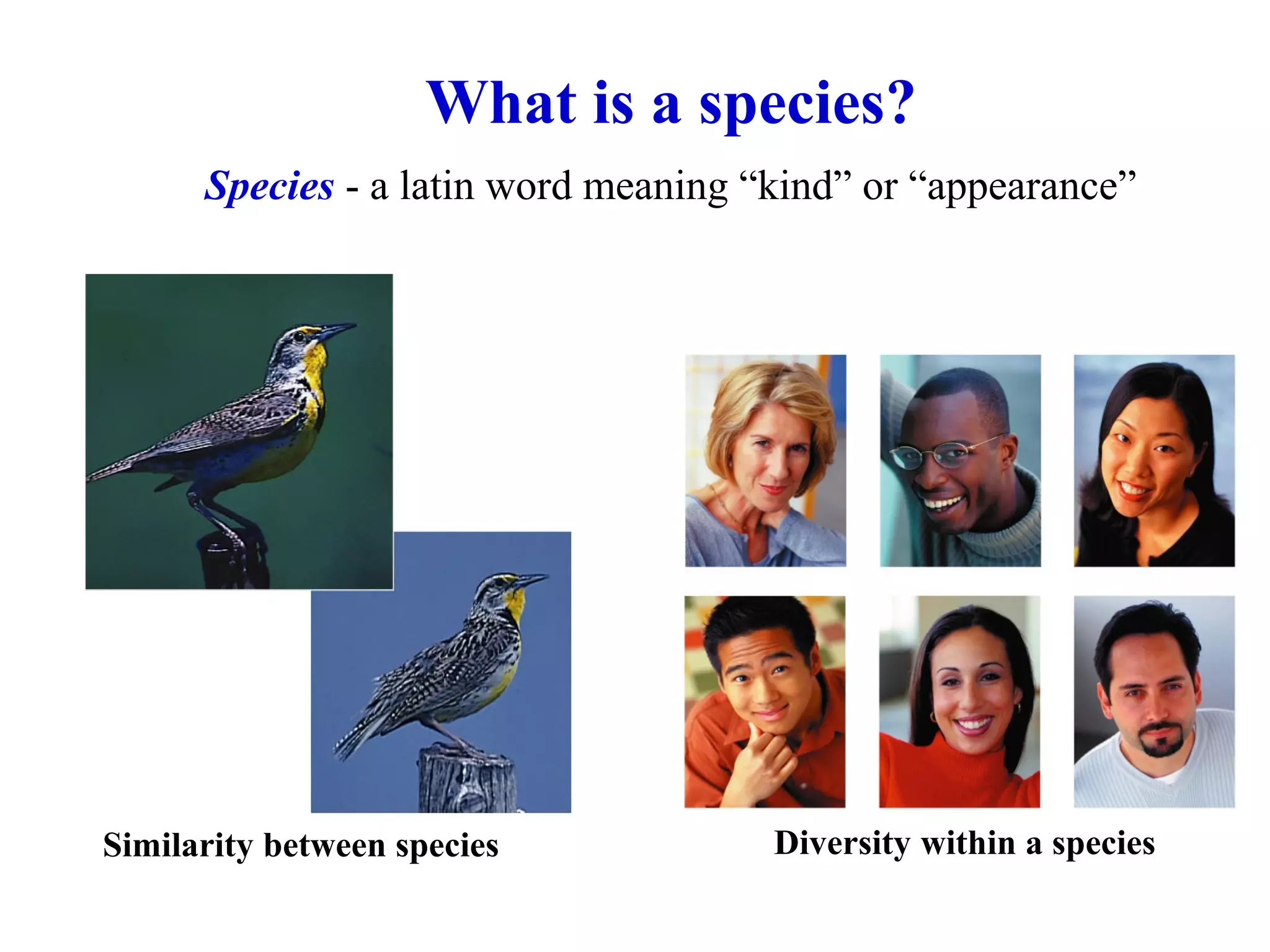 What is a species?

Species - a latin word meaning “kind” or “appearance”

Similarity between species

Diversity within a species